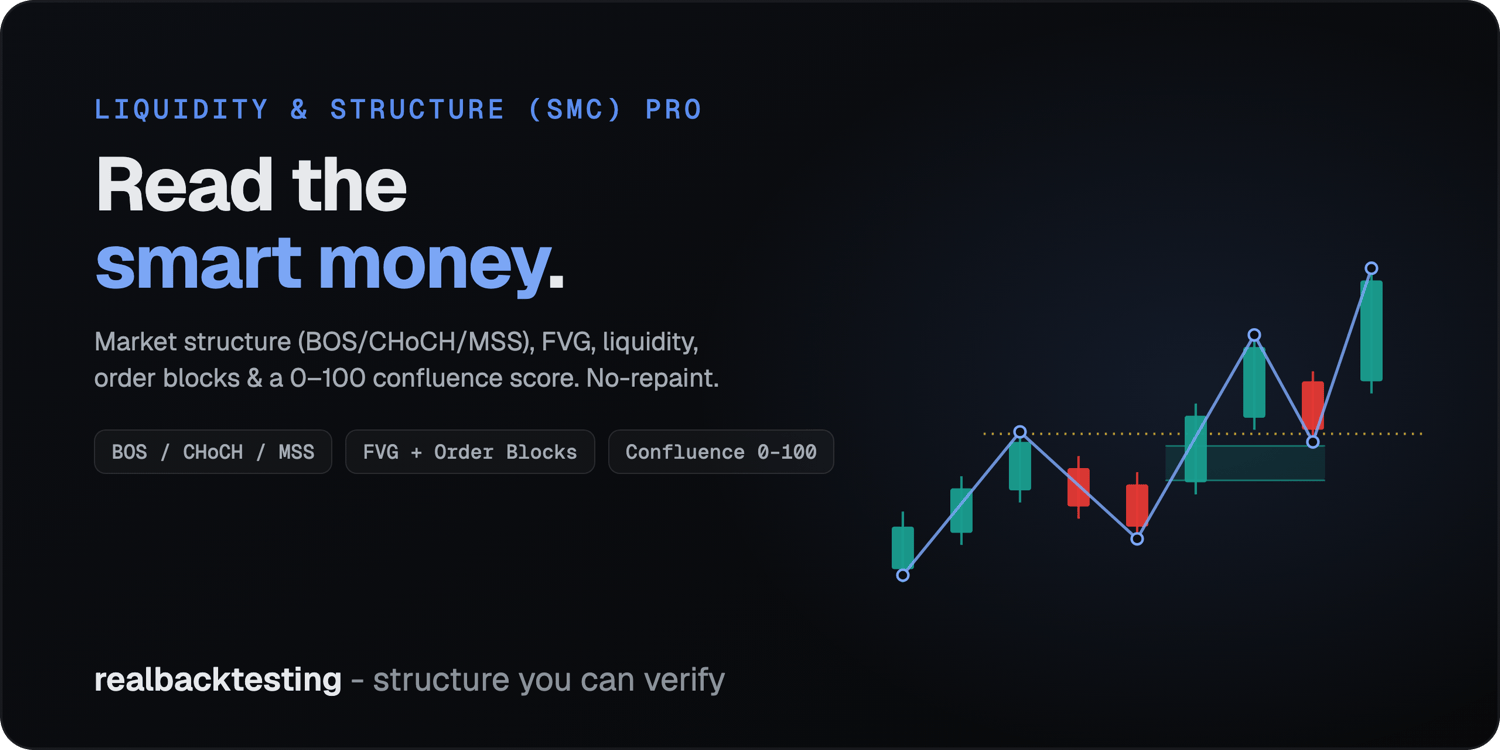 LIQUIDITY & STRUCTURE (SMC) PRO

Read the smart money.

Market structure (BOS/CHoCH/MSS), FVG, liquidity, order blocks & a 0–100 confluence score. No-repaint.

BOS / CHoCH / MSS

FVG + Order Blocks

Confluence 0-100

realbacktesting - structure you can verify